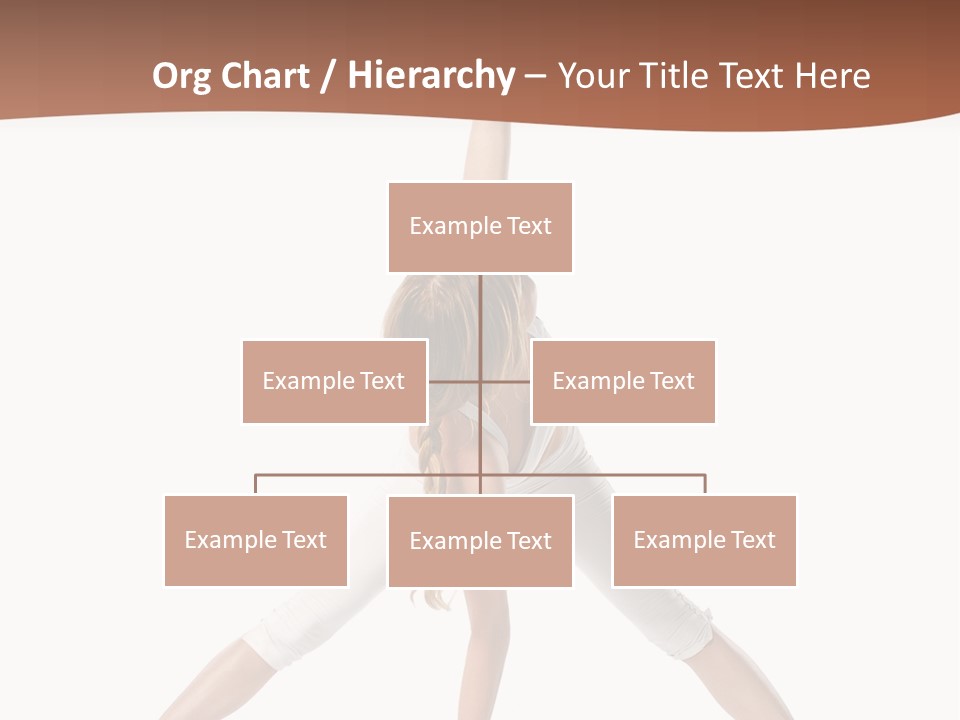 Org Chart / Hierarchy – Your Title Text Here

Example Text

Example Text

Example Text

Example Text

Example Text

Example Text